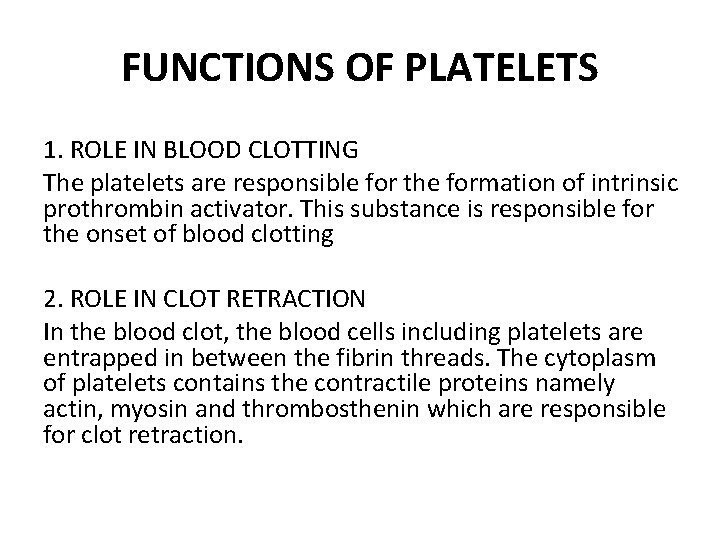 FUNCTIONS OF PLATELETS

1. ROLE IN BLOOD CLOTTING
The platelets are responsible for the formation of intrinsic prothrombin activator. This substance is responsible for the onset of blood clotting

2. ROLE IN CLOT RETRACTION
In the blood clot, the blood cells including platelets are entrapped in between the fibrin threads. The cytoplasm of platelets contains the contractile proteins namely actin, myosin and thrombosthenin which are responsible for clot retraction.